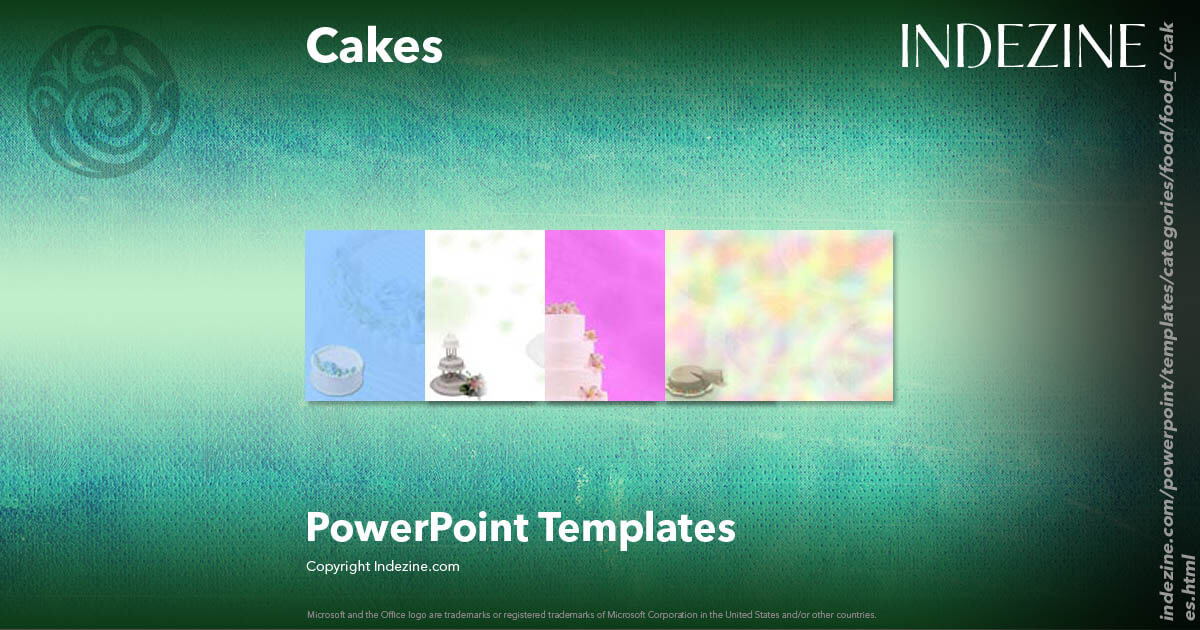 Cakes

INDEZINE

PowerPoint Templates

Copyright Indezine.com

Microsoft and the Office logo are trademarks or registered trademarks of Microsoft Corporation in the United States and/or other countries.

indezine.com/powerpoint/templates/categories/food/food_c/cakes.html